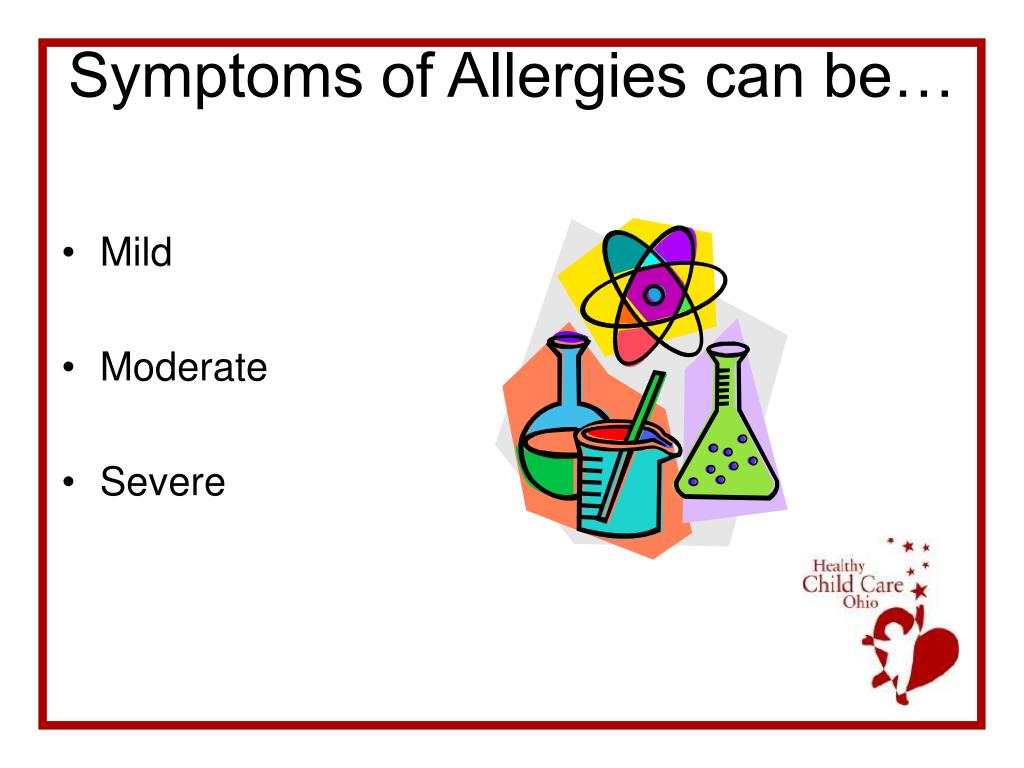 Symptoms of Allergies can be…

• Mild

• Moderate

• Severe

Healthy
Child Care
Ohio